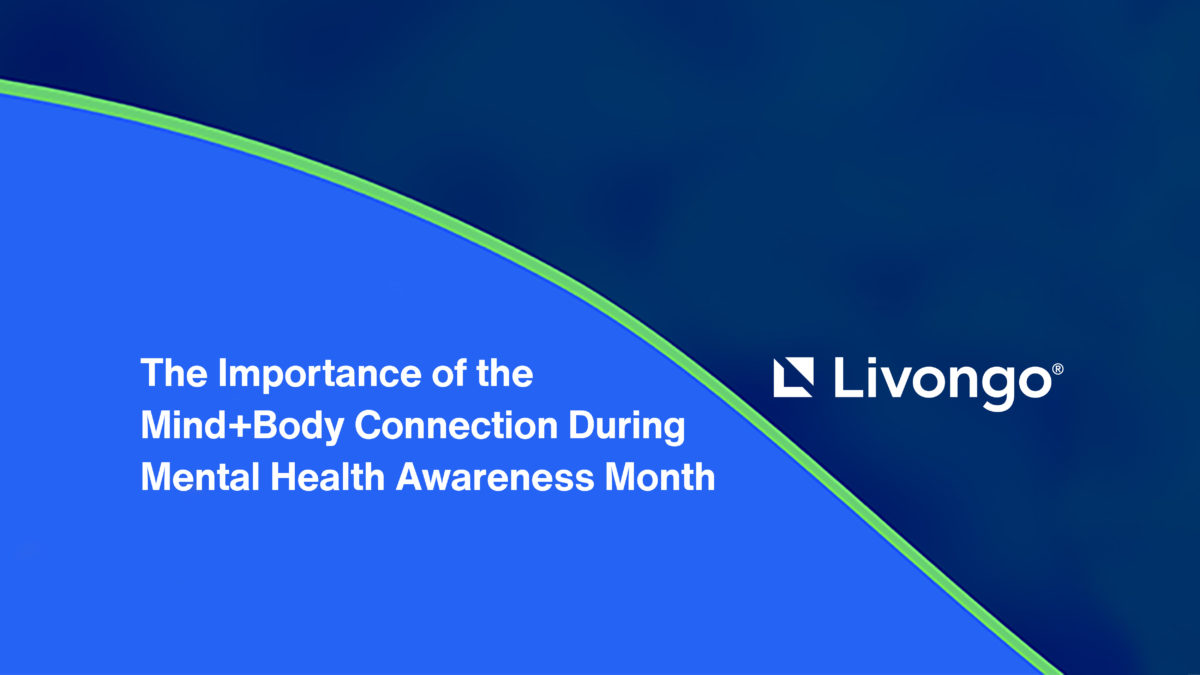 The Importance of the Mind+Body Connection During Mental Health Awareness Month

Livongo®